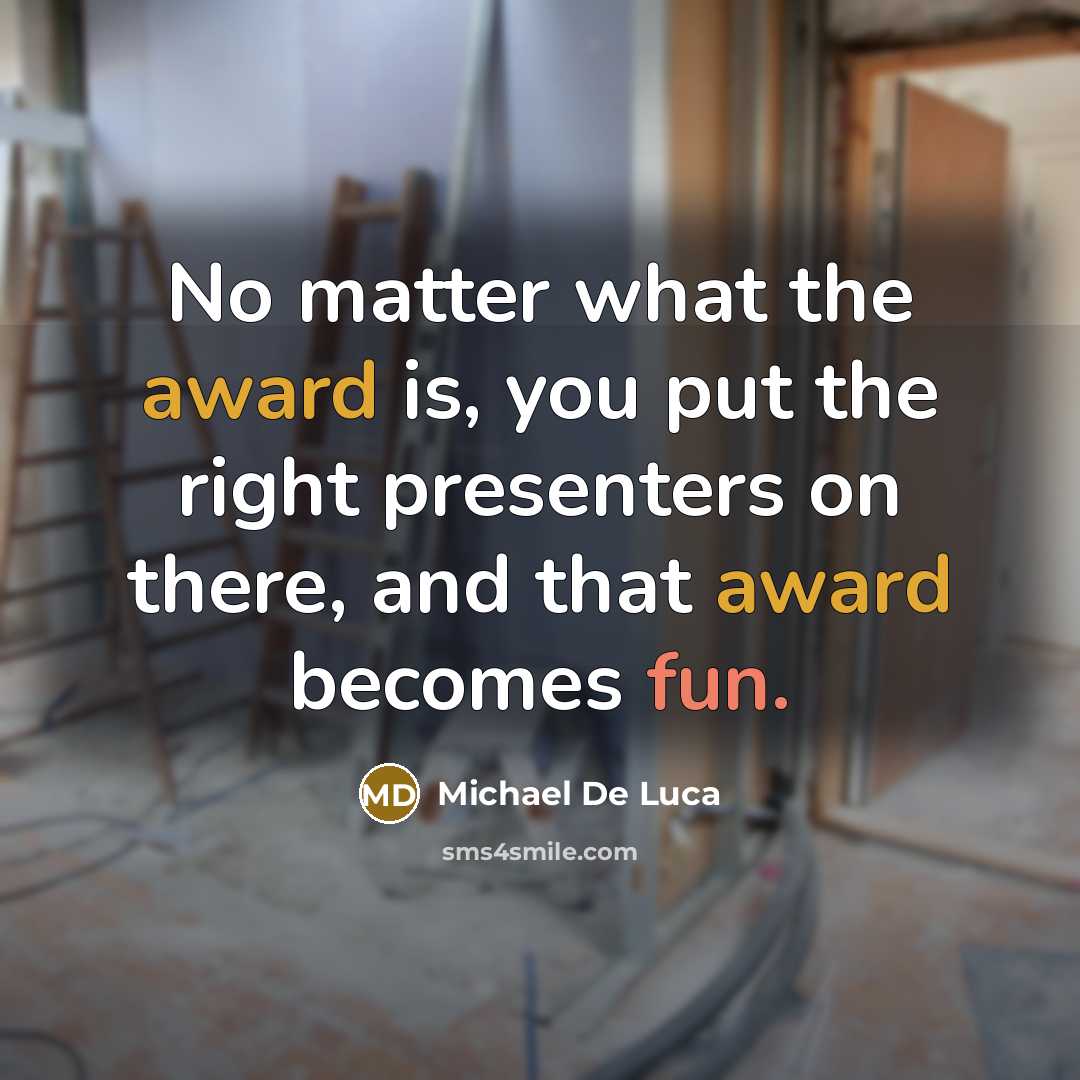 No matter what the award is, you put the right presenters on there, and that award becomes fun.

MD Michael De Luca

sms4smile.com